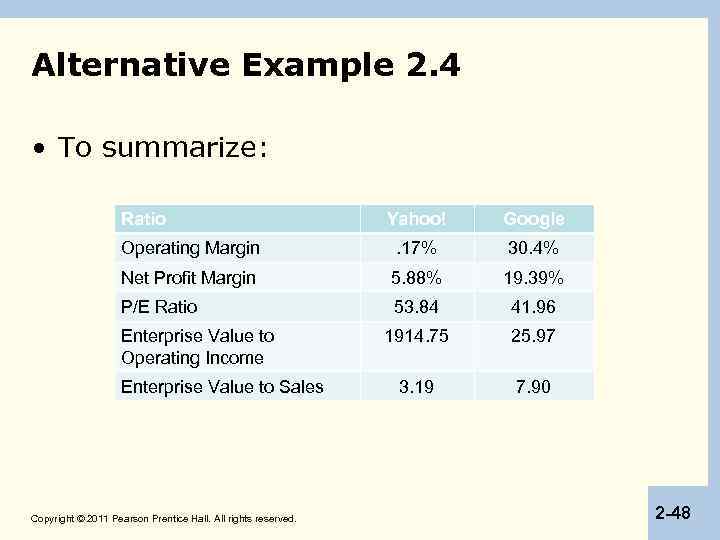 Alternative Example 2.4

• To summarize:

| Ratio | Yahoo! | Google |
|---|---|---|
| Operating Margin | .17% | 30.4% |
| Net Profit Margin | 5.88% | 19.39% |
| P/E Ratio | 53.84 | 41.96 |
| Enterprise Value to Operating Income | 1914.75 | 25.97 |
| Enterprise Value to Sales | 3.19 | 7.90 |

Copyright © 2011 Pearson Prentice Hall. All rights reserved.

2-48